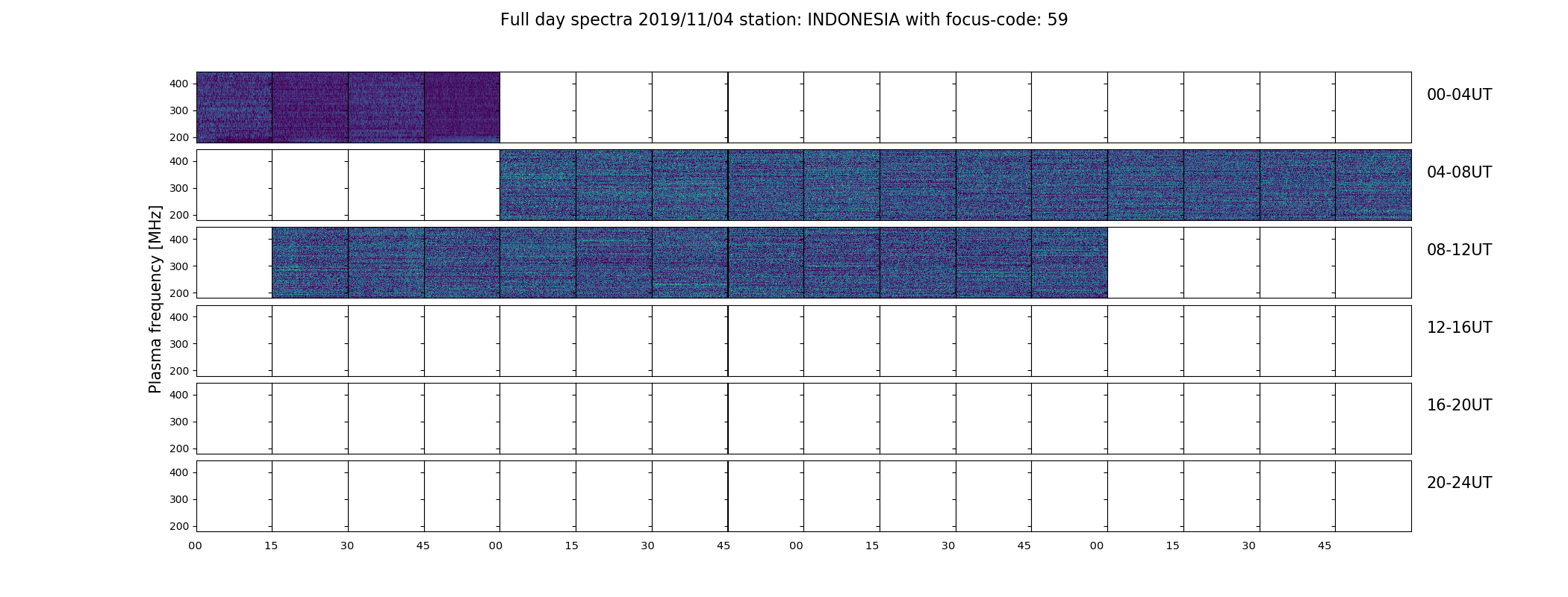 Full day spectra 2019/11/04 station: INDONESIA with focus-code: 59

Plasma frequency [MHz]

400
300
200
00-04UT

400
300
200
04-08UT

400
300
200
08-12UT

400
300
200
12-16UT

400
300
200
16-20UT

400
300
200
20-24UT

00 15 30 45 00 15 30 45 00 15 30 45 00 15 30 45